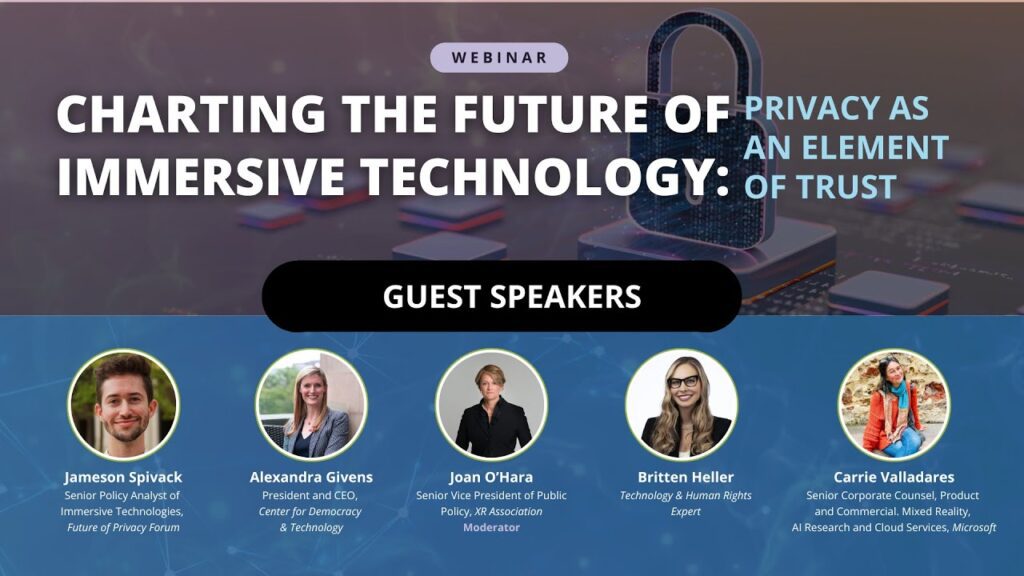 WEBINAR

CHARTING THE FUTURE OF IMMERSIVE TECHNOLOGY: PRIVACY AS AN ELEMENT OF TRUST

GUEST SPEAKERS

Jameson Spivack
Senior Policy Analyst of Immersive Technologies, Future of Privacy Forum

Alexandra Givens
President and CEO, Center for Democracy & Technology

Joan O'Hara
Senior Vice President of Public Policy, XR Association
Moderator

Britten Heller
Technology & Human Rights Expert

Carrie Valladares
Senior Corporate Counsel, Product and Commercial. Mixed Reality, AI Research and Cloud Services, Microsoft